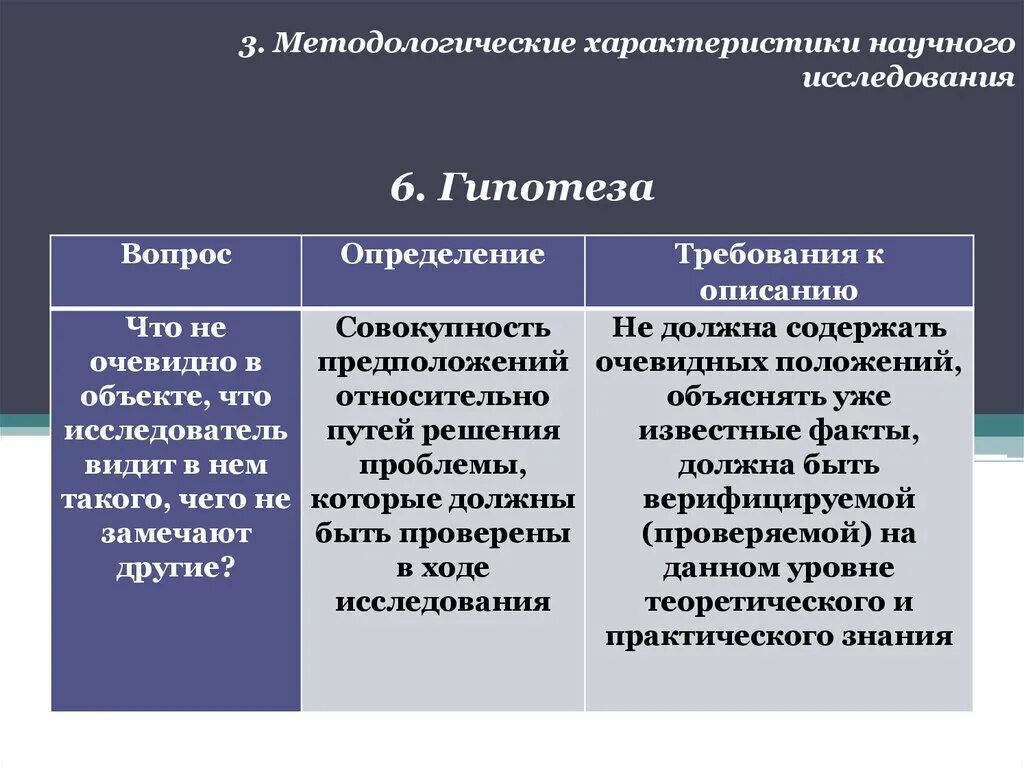 3. Методологические характеристики научного исследования

6. Гипотеза

| Вопрос | Определение | Требования к описанию |
|---|---|---|
| Что не очевидно в объекте, что исследователь видит в нем такого, чего не замечают другие? | Совокупность предположений относительно путей решения проблемы, которые должны быть проверены в ходе исследования | Не должна содержать очевидных положений, объяснять уже известные факты, должна быть верифицируемой (проверяемой) на данном уровне теоретического и практического знания |